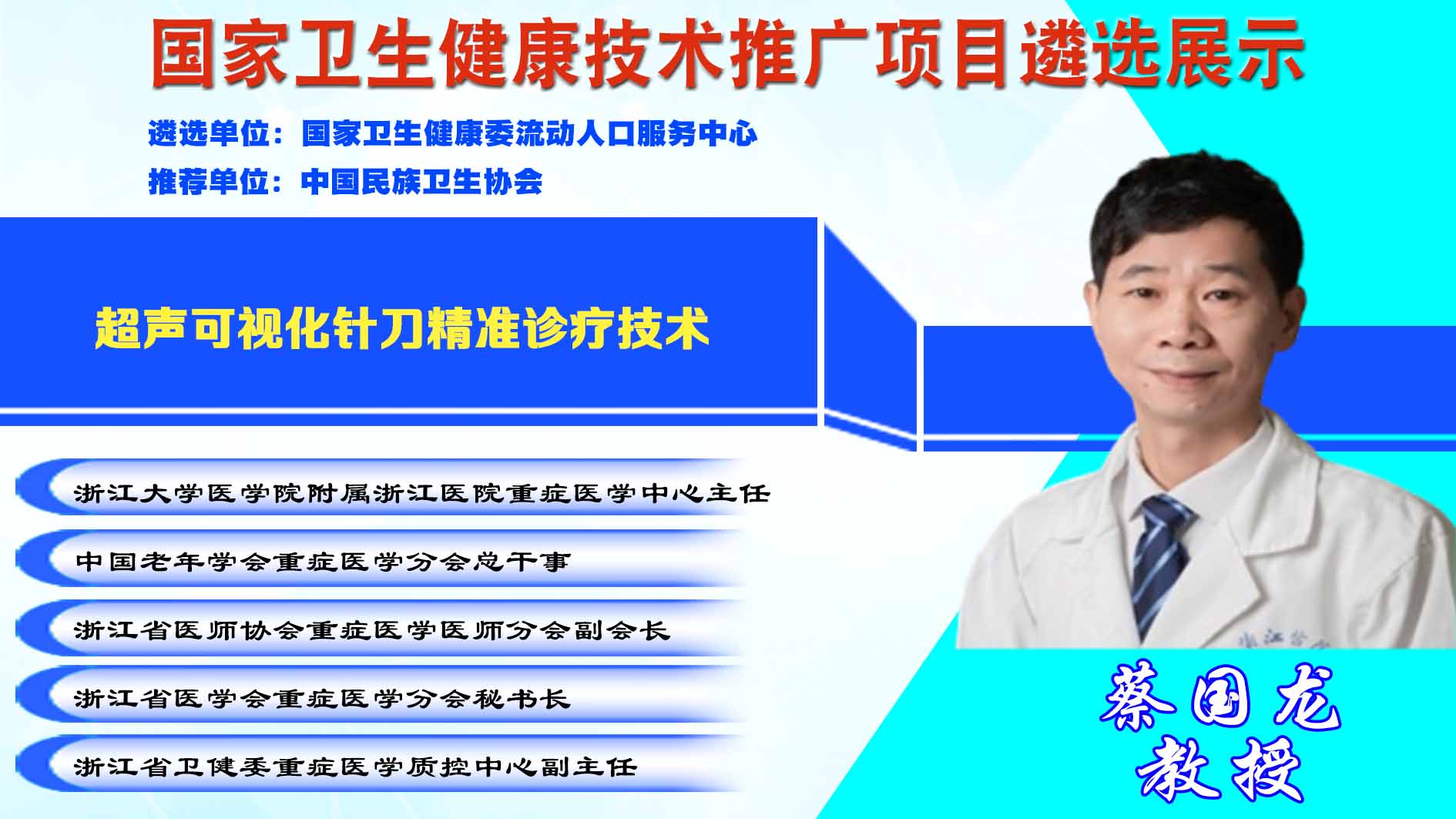 国家卫生健康技术推广项目遴选展示

遴选单位：国家卫生健康委流动人口服务中心

推荐单位：中国民族卫生协会

超声可视化针刀精准诊疗技术

浙江大学医学院附属浙江医院重症医学中心主任

中国老年学会重症医学分会总干事

浙江省医师协会重症医学医师分会副会长

浙江省医学会重症医学分会秘书长

浙江省卫健委重症医学质控中心副主任

蔡国龙
教授